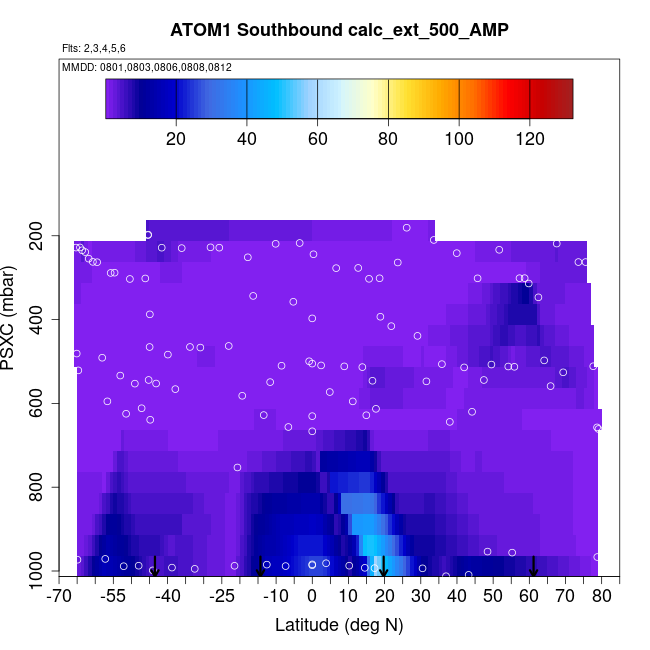 ATOM1 Southbound calc_ext_500_AMP

Flts: 2,3,4,5,6

MMDD: 0801,0803,0806,0808,0812

20 40 60 80 100 120

PSXC (mbar)

200
400
600
800
1000

-70 -55 -40 -25 -10 0 10 20 30 40 50 60 70 80

Latitude (deg N)